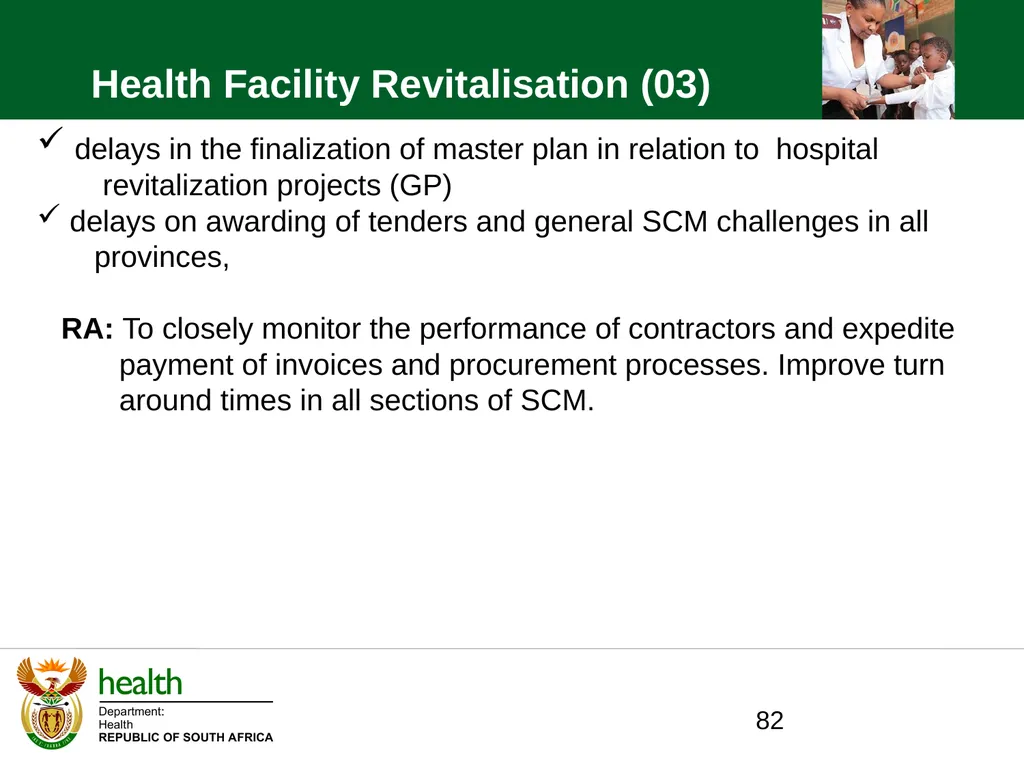 Health Facility Revitalisation (03)

✓ delays in the finalization of master plan in relation to hospital revitalization projects (GP)
✓ delays on awarding of tenders and general SCM challenges in all provinces,

RA: To closely monitor the performance of contractors and expedite payment of invoices and procurement processes. Improve turn around times in all sections of SCM.

health
Department:
Health
REPUBLIC OF SOUTH AFRICA

82